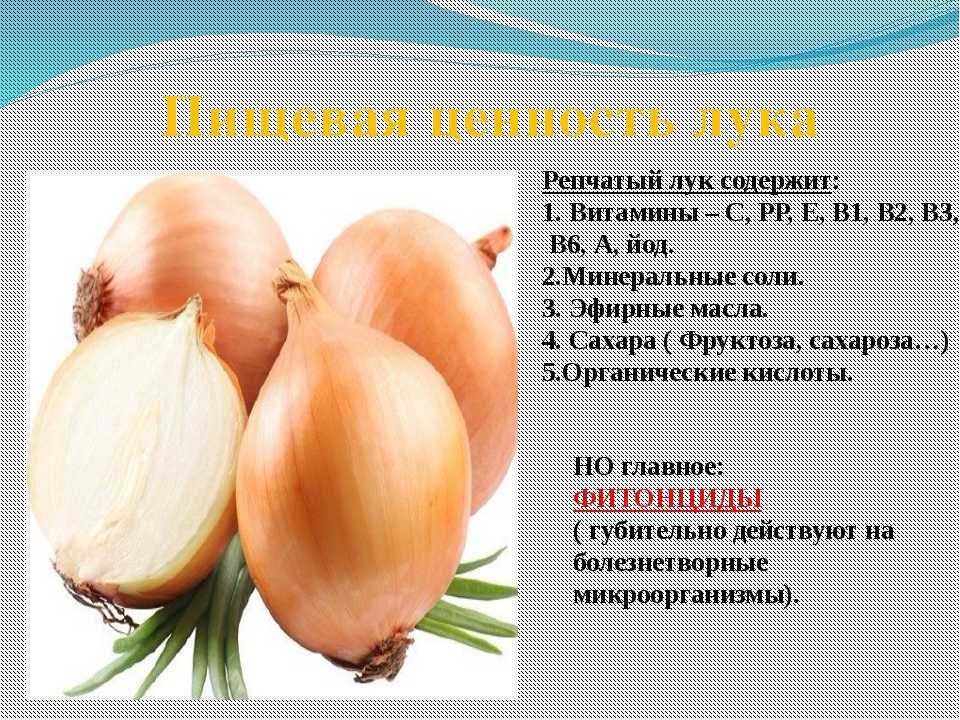 Пищевая ценность лука

Репчатый лук содержит:
1. Витамины – С, РР, Е, В1, В2, В3, В6, А, йод.
2.Минеральные соли.
3. Эфирные масла.
4. Сахара ( Фруктоза, сахароза…)
5.Органические кислоты.

НО главное:
ФИТОНЦИДЫ
( губительно действуют на болезнетворные микроорганизмы).